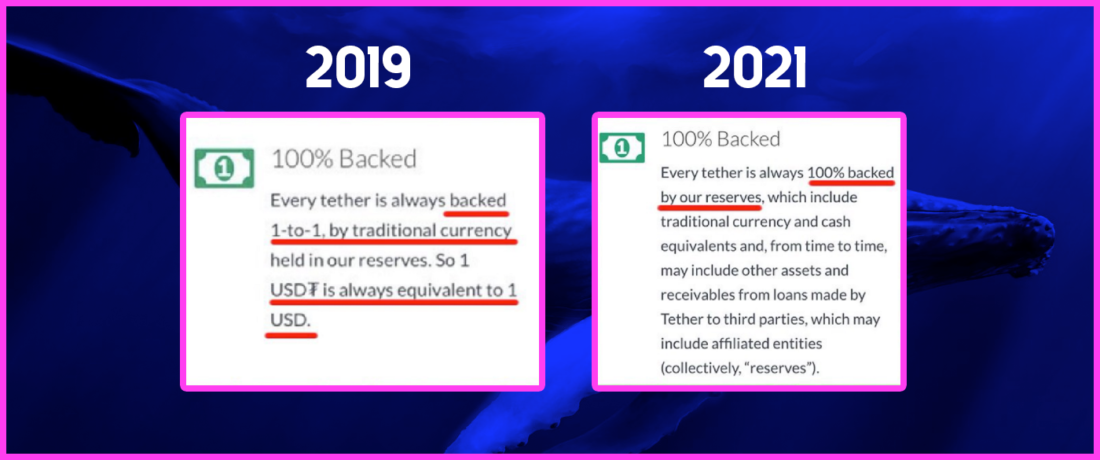 2019

100% Backed

Every tether is always backed 1-to-1, by traditional currency held in our reserves. So 1 USD₮ is always equivalent to 1 USD.

2021

100% Backed

Every tether is always 100% backed by our reserves, which include traditional currency and cash equivalents and, from time to time, may include other assets and receivables from loans made by Tether to third parties, which may include affiliated entities (collectively, "reserves").